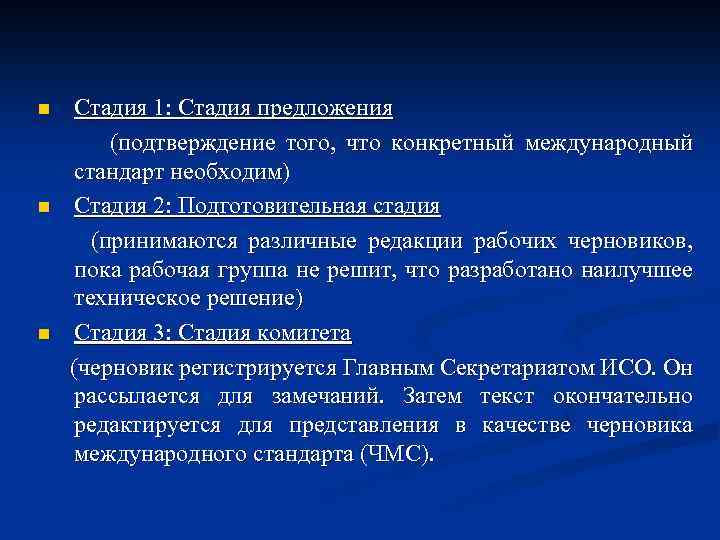 Стадия 1: Стадия предложения

(подтверждение того, что конкретный международный стандарт необходим)

Стадия 2: Подготовительная стадия

(принимаются различные редакции рабочих черновиков, пока рабочая группа не решит, что разработано наилучшее техническое решение)

Стадия 3: Стадия комитета

(черновик регистрируется Главным Секретариатом ИСО. Он рассылается для замечаний. Затем текст окончательно редактируется для представления в качестве черновика международного стандарта (ЧМС).